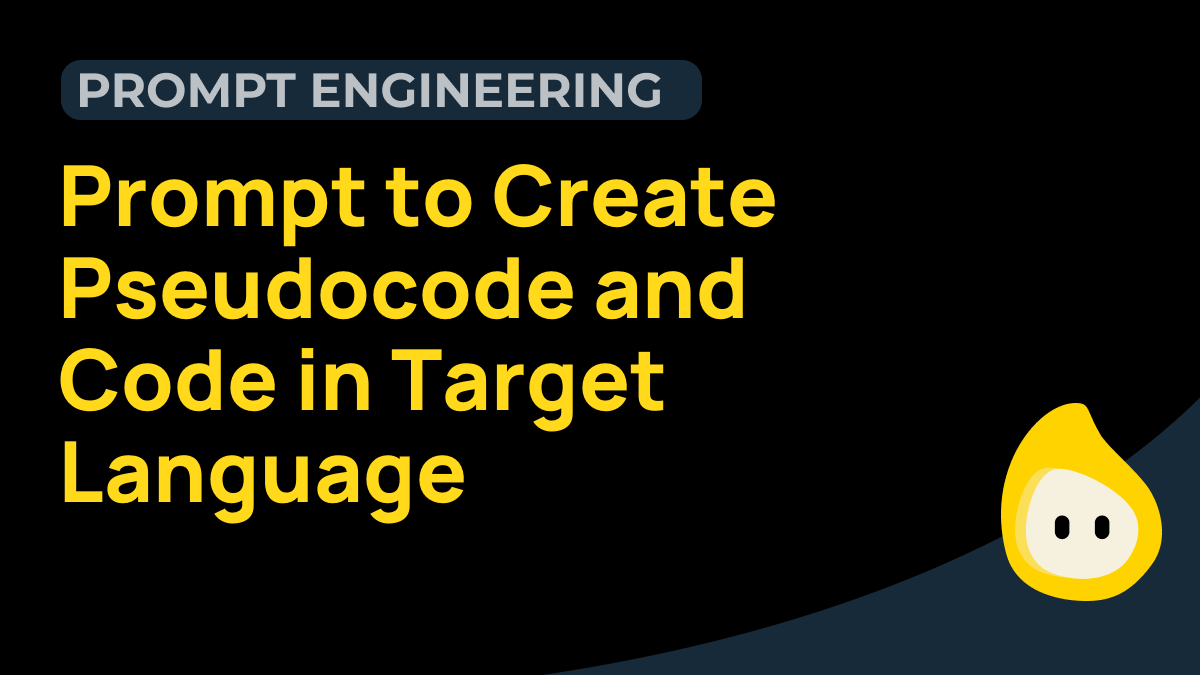 PROMPT ENGINEERING

Prompt to Create Pseudocode and Code in Target Language